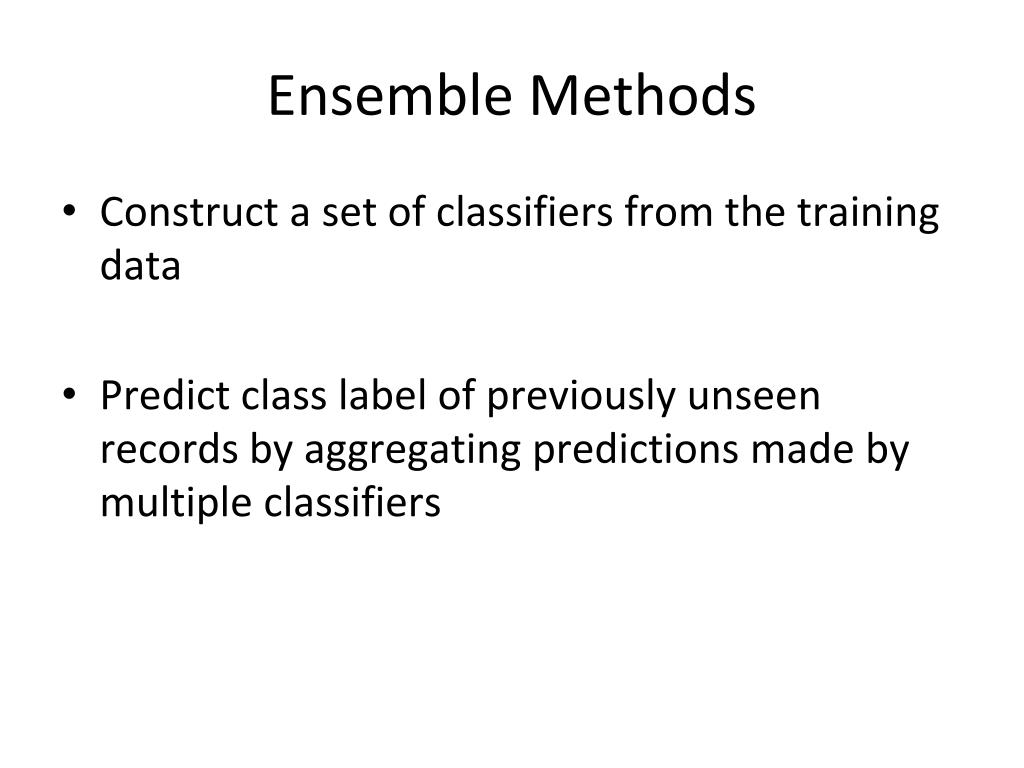 Ensemble Methods

• Construct a set of classifiers from the training data

• Predict class label of previously unseen records by aggregating predictions made by multiple classifiers